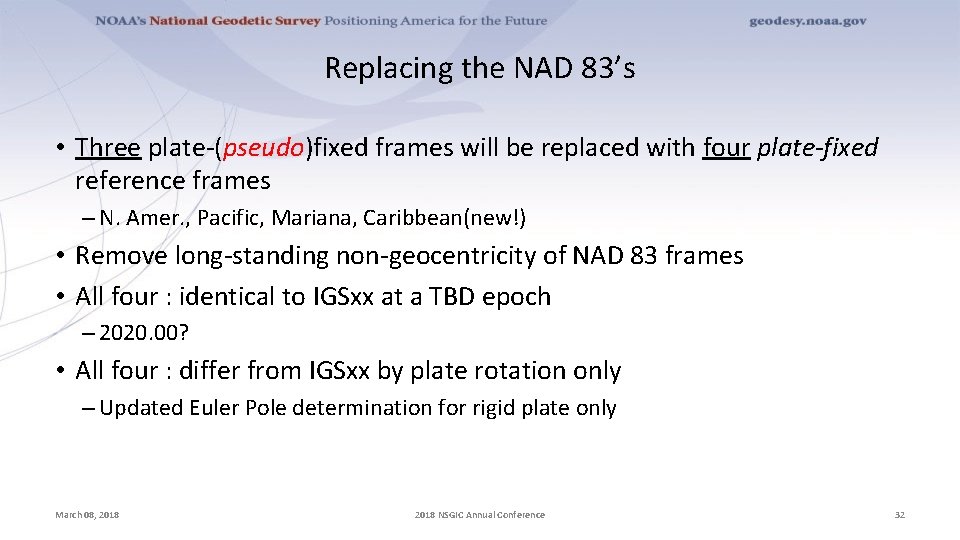 NOAA's National Geodetic Survey Positioning America for the Future geodesy.noaa.gov

Replacing the NAD 83's

• Three plate-(pseudo)fixed frames will be replaced with four plate-fixed reference frames
– N. Amer., Pacific, Mariana, Caribbean(new!)
• Remove long-standing non-geocentricity of NAD 83 frames
• All four : identical to IGSxx at a TBD epoch
– 2020.00?
• All four : differ from IGSxx by plate rotation only
– Updated Euler Pole determination for rigid plate only

March 08, 2018 2018 NSGIC Annual Conference 32